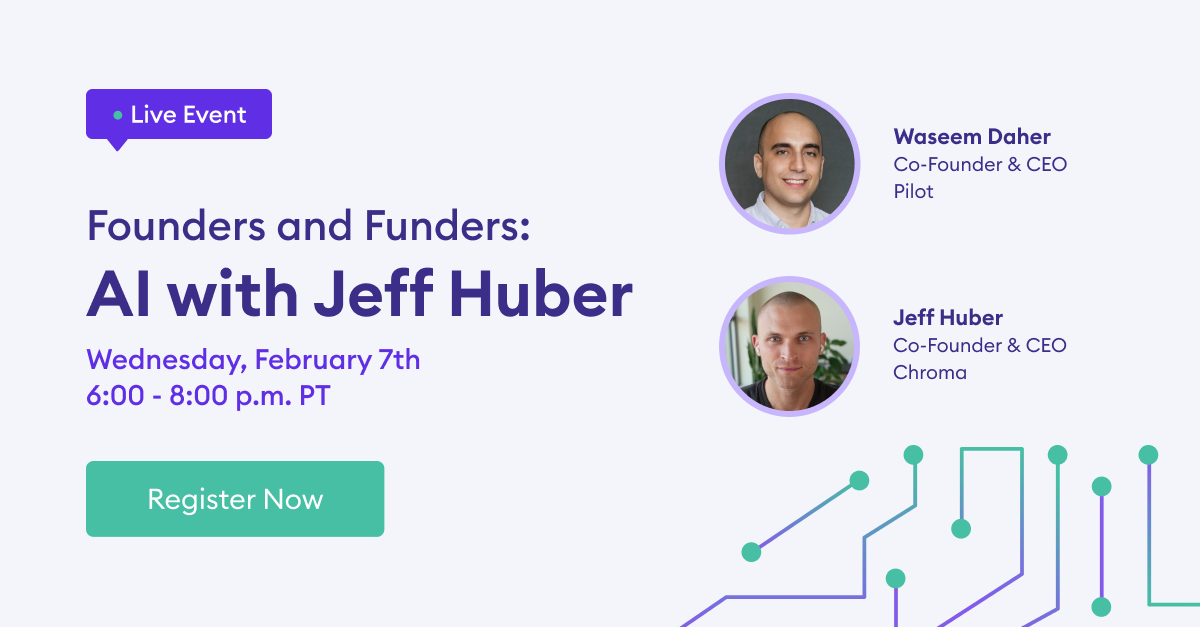 Live Event

Founders and Funders:
AI with Jeff Huber

Wednesday, February 7th
6:00 - 8:00 p.m. PT

Register Now

Waseem Daher
Co-Founder & CEO
Pilot

Jeff Huber
Co-Founder & CEO
Chroma